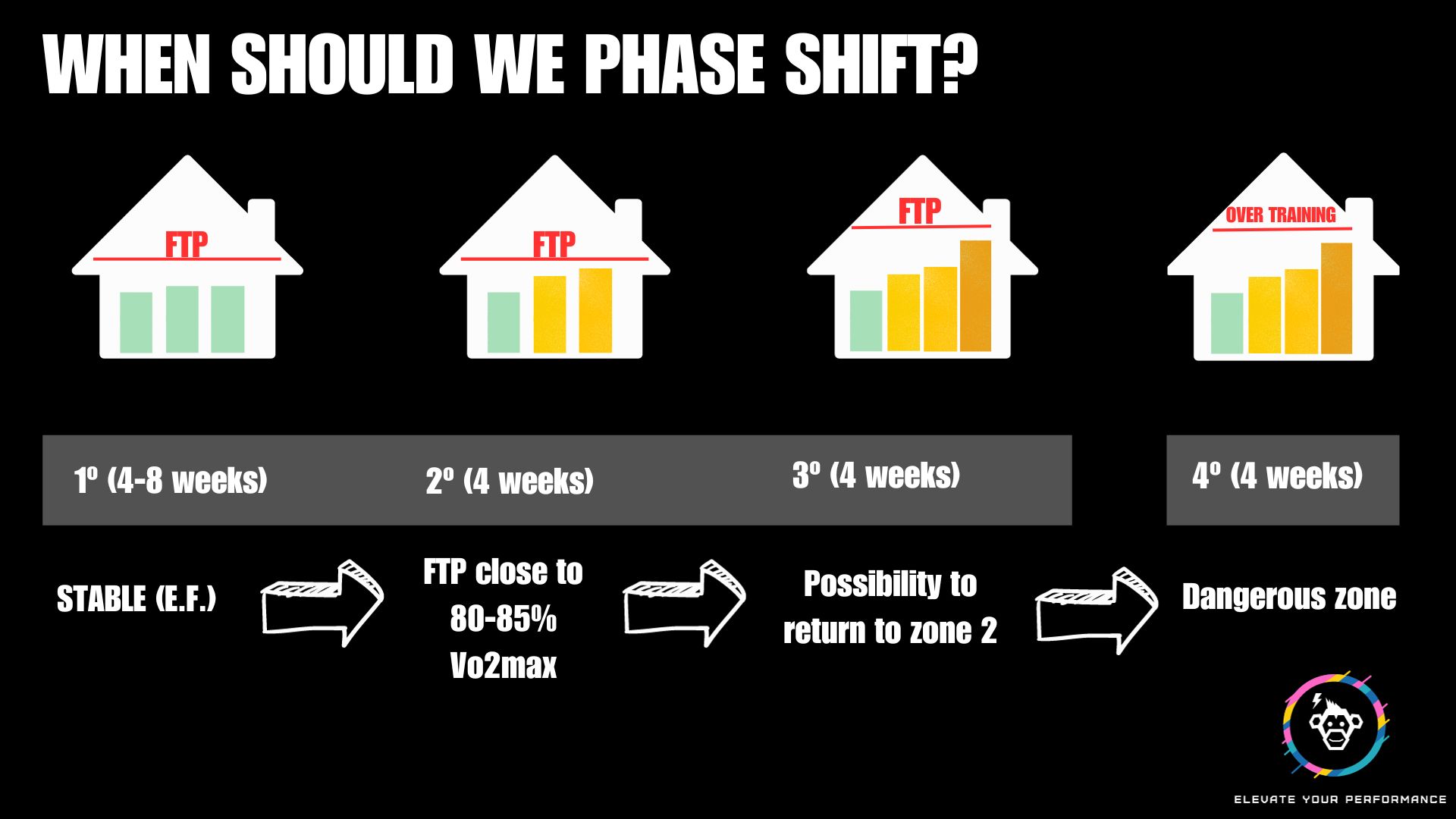 WHEN SHOULD WE PHASE SHIFT?

FTP

FTP

FTP

OVER TRAINING

1º (4-8 weeks)

2º (4 weeks)

3º (4 weeks)

4º (4 weeks)

STABLE (E.F.)

FTP close to 80-85% Vo2max

Possibility to return to zone 2

Dangerous zone

ELEVATE YOUR PERFORMANCE